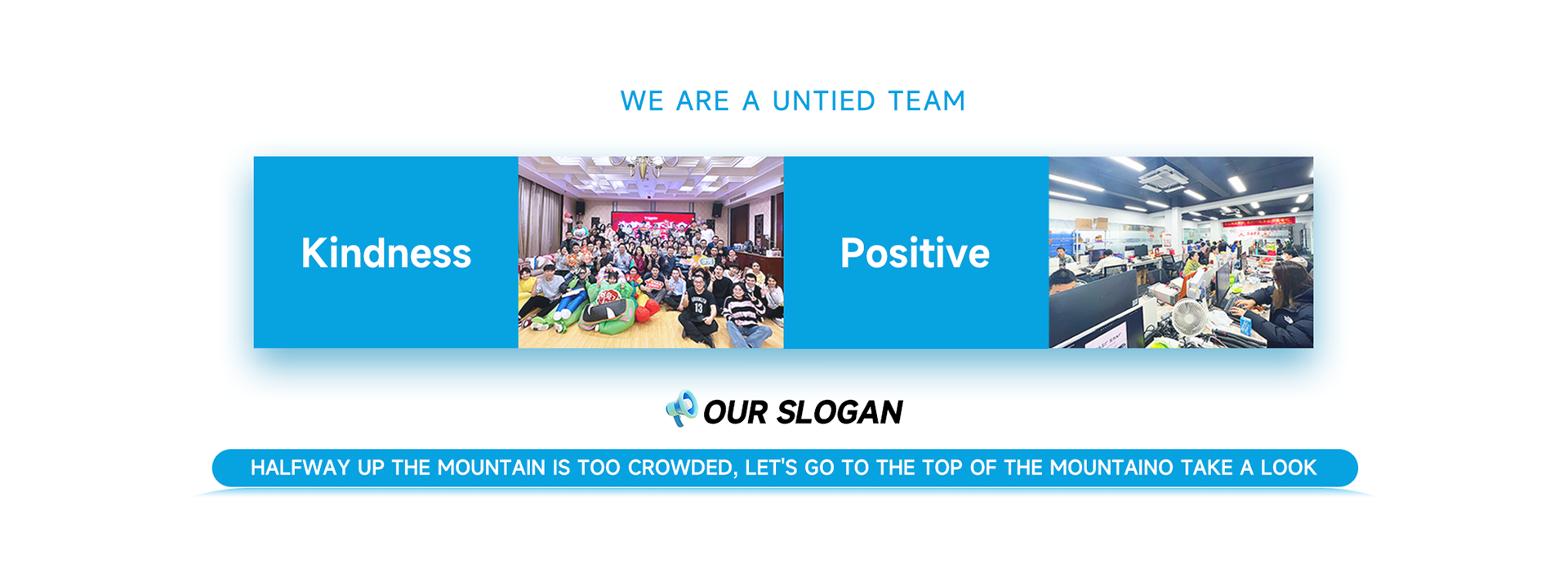 WE ARE A UNTIED TEAM

Kindness

Positive

OUR SLOGAN

HALFWAY UP THE MOUNTAIN IS TOO CROWDED, LET'S GO TO THE TOP OF THE MOUNTAINO TAKE A LOOK